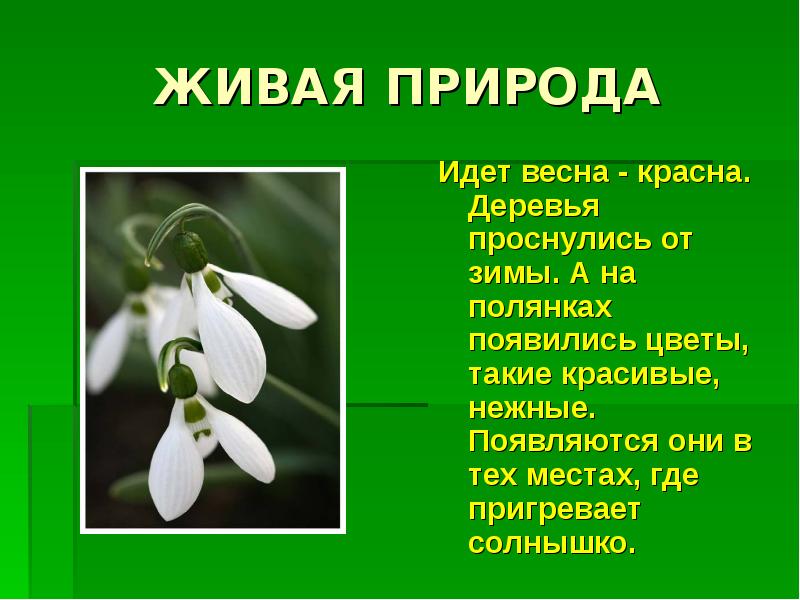 ЖИВАЯ ПРИРОДА

Идет весна - красна. Деревья проснулись от зимы. А на полянках появились цветы, такие красивые, нежные. Появляются они в тех местах, где пригревает солнышко.